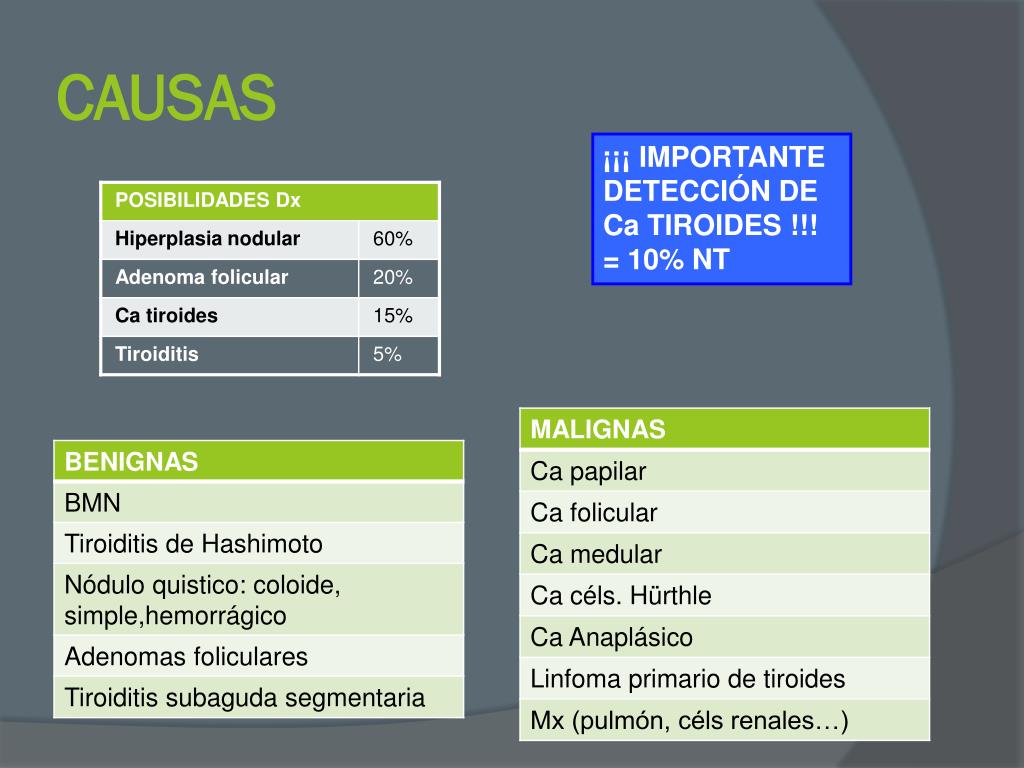 CAUSAS

| POSIBILIDADES Dx | |
|---|---|
| Hiperplasia nodular | 60% |
| Adenoma folicular | 20% |
| Ca tiroides | 15% |
| Tiroiditis | 5% |

¡¡¡ IMPORTANTE DETECCIÓN DE Ca TIROIDES !!! = 10% NT

| BENIGNAS |
|---|
| BMN |
| Tiroiditis de Hashimoto |
| Nódulo quistico: coloide, simple,hemorrágico |
| Adenomas foliculares |
| Tiroiditis subaguda segmentaria |

| MALIGNAS |
|---|
| Ca papilar |
| Ca folicular |
| Ca medular |
| Ca céls. Hürthle |
| Ca Anaplásico |
| Linfoma primario de tiroides |
| Mx (pulmón, céls renales…) |